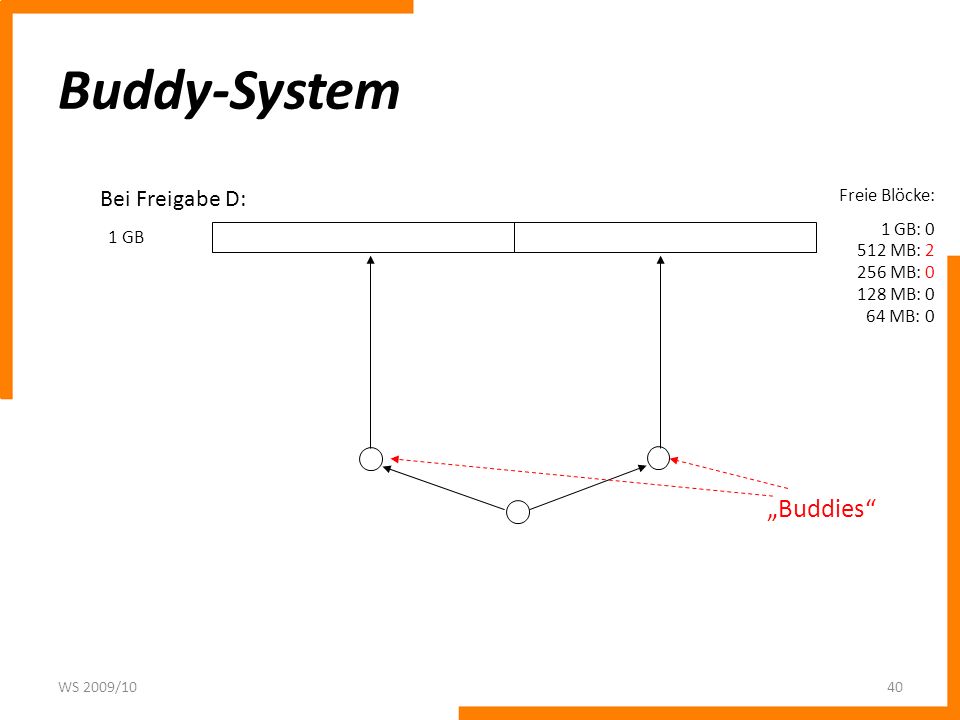 Buddy-System

Bei Freigabe D:

1 GB

Freie Blöcke:

1 GB: 0
512 MB: 2
256 MB: 0
128 MB: 0
64 MB: 0

„Buddies“

WS 2009/10

40